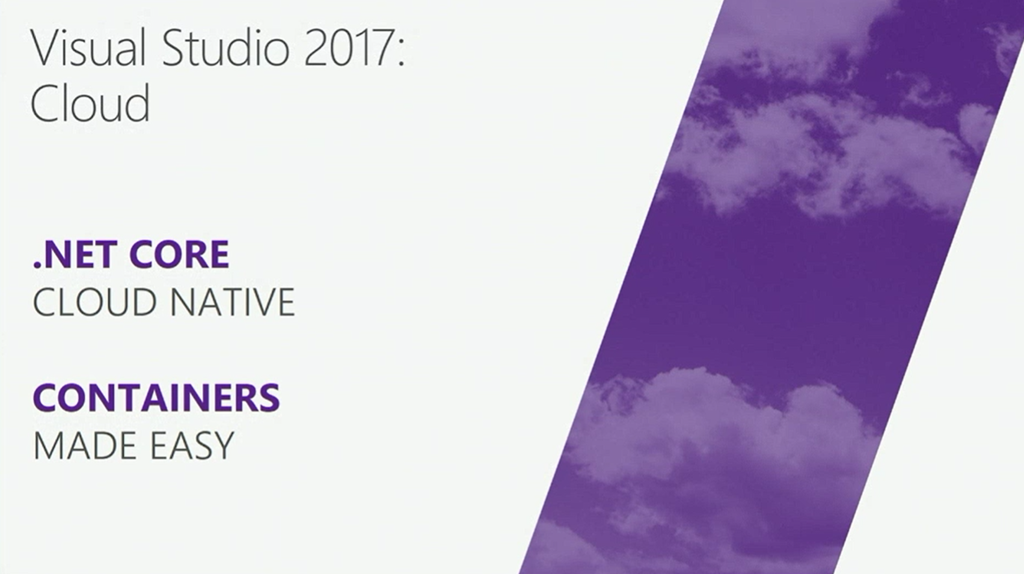 Visual Studio 2017:
Cloud

.NET CORE
CLOUD NATIVE

CONTAINERS
MADE EASY